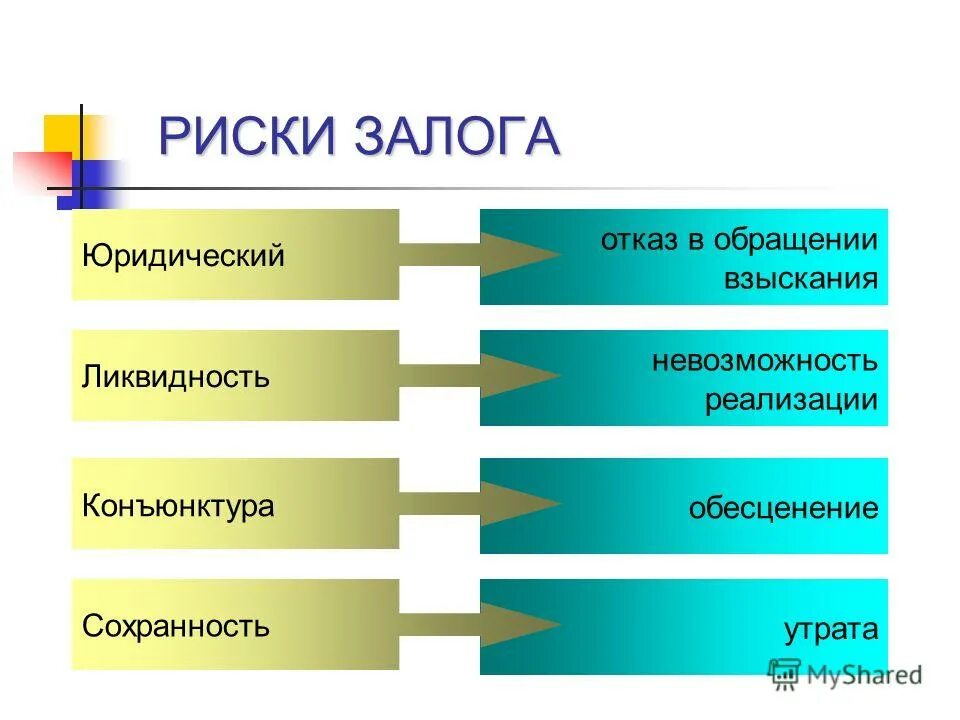 РИСКИ ЗАЛОГА

Юридический

отказ в обращении взыскания

Ликвидность

невозможность реализации

Конъюнктура

обесценение

Сохранность

утрата

MyShared